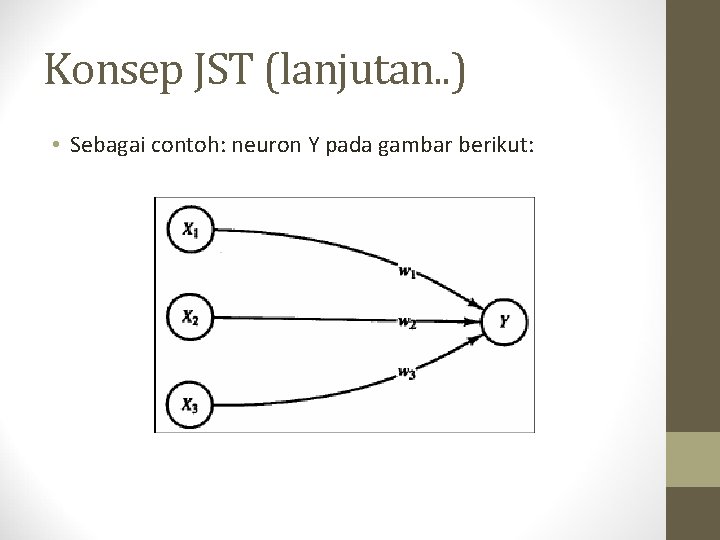 Konsep JST (lanjutan..)

• Sebagai contoh: neuron Y pada gambar berikut:

$X_1$

$X_2$

$X_3$

$w_1$

$w_2$

$w_3$

$Y$